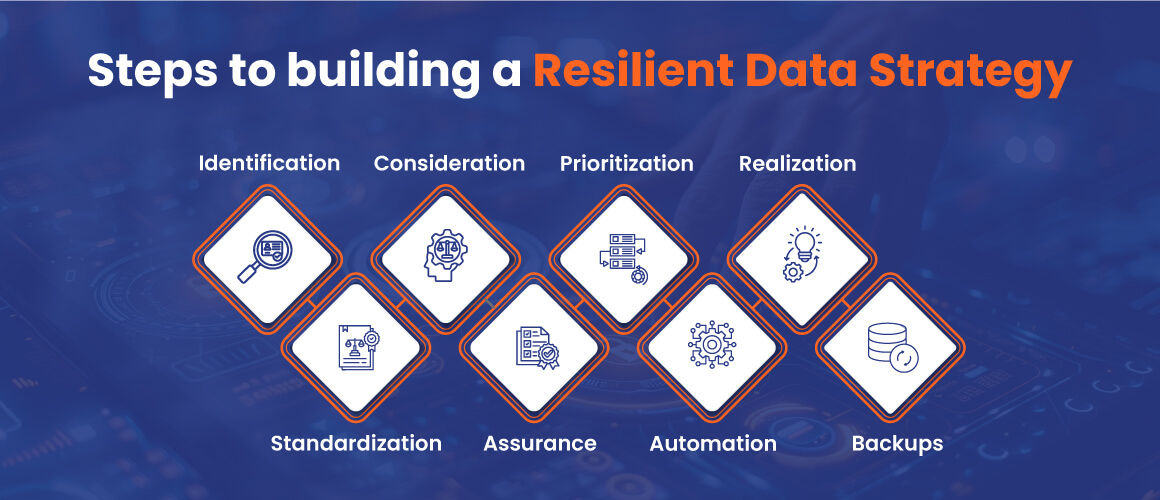 Steps to building a Resilient Data Strategy

Identification
Consideration
Prioritization
Realization

Standardization
Assurance
Automation
Backups